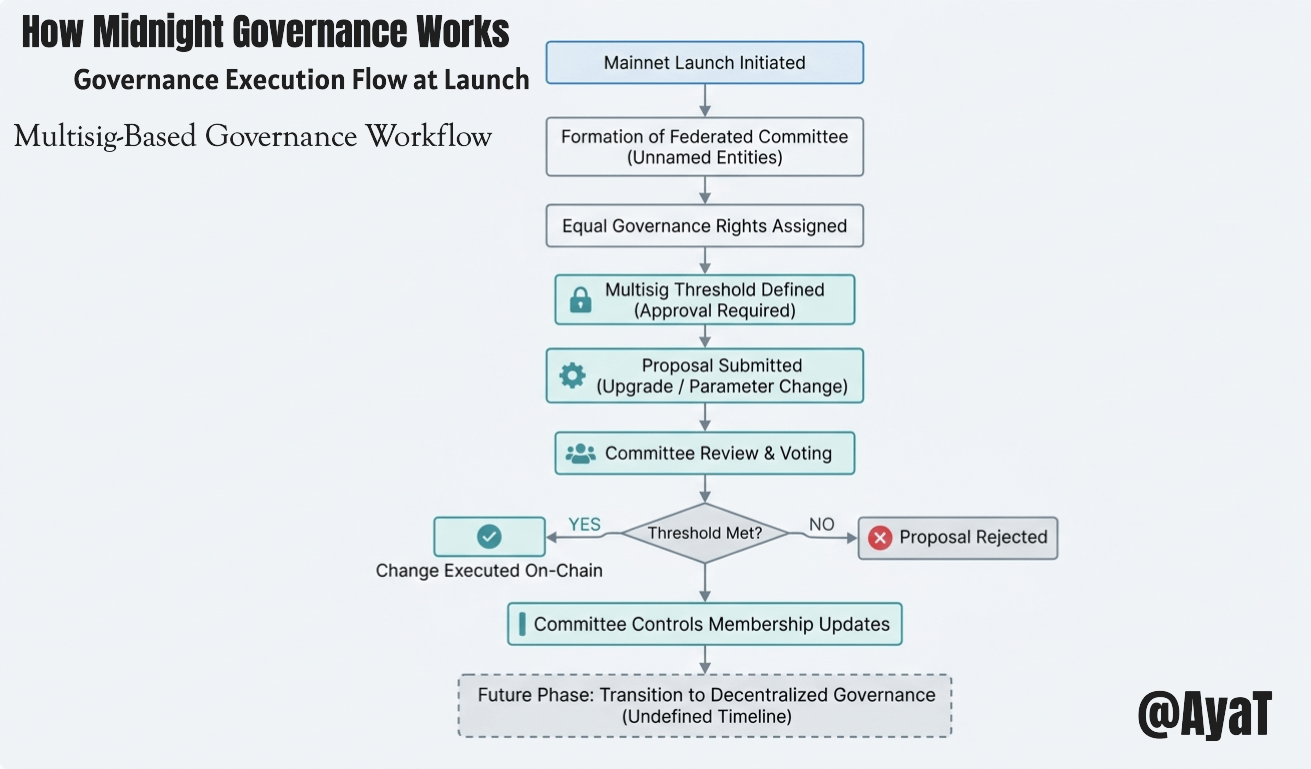 How Midnight Governance Works

Governance Execution Flow at Launch

Multisig-Based Governance Workflow

Mainnet Launch Initiated

Formation of Federated Committee (Unnamed Entities)

Equal Governance Rights Assigned

Multisig Threshold Defined (Approval Required)

Proposal Submitted (Upgrade / Parameter Change)

Committee Review & Voting

Threshold Met?

YES

Change Executed On-Chain

NO

Proposal Rejected

Committee Controls Membership Updates

Future Phase: Transition to Decentralized Governance (Undefined Timeline)

@AyaT